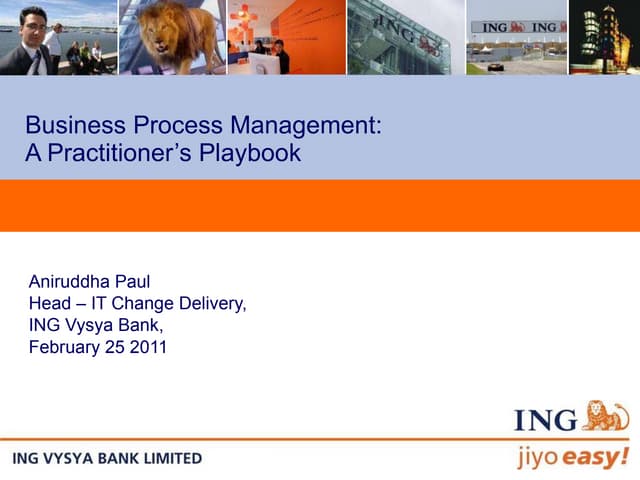 ING
ING ING

Business Process Management:
A Practitioner's Playbook

Aniruddha Paul
Head – IT Change Delivery,
ING Vysya Bank,
February 25 2011

ING

ING VYSYA BANK LIMITED

jiyo easy!